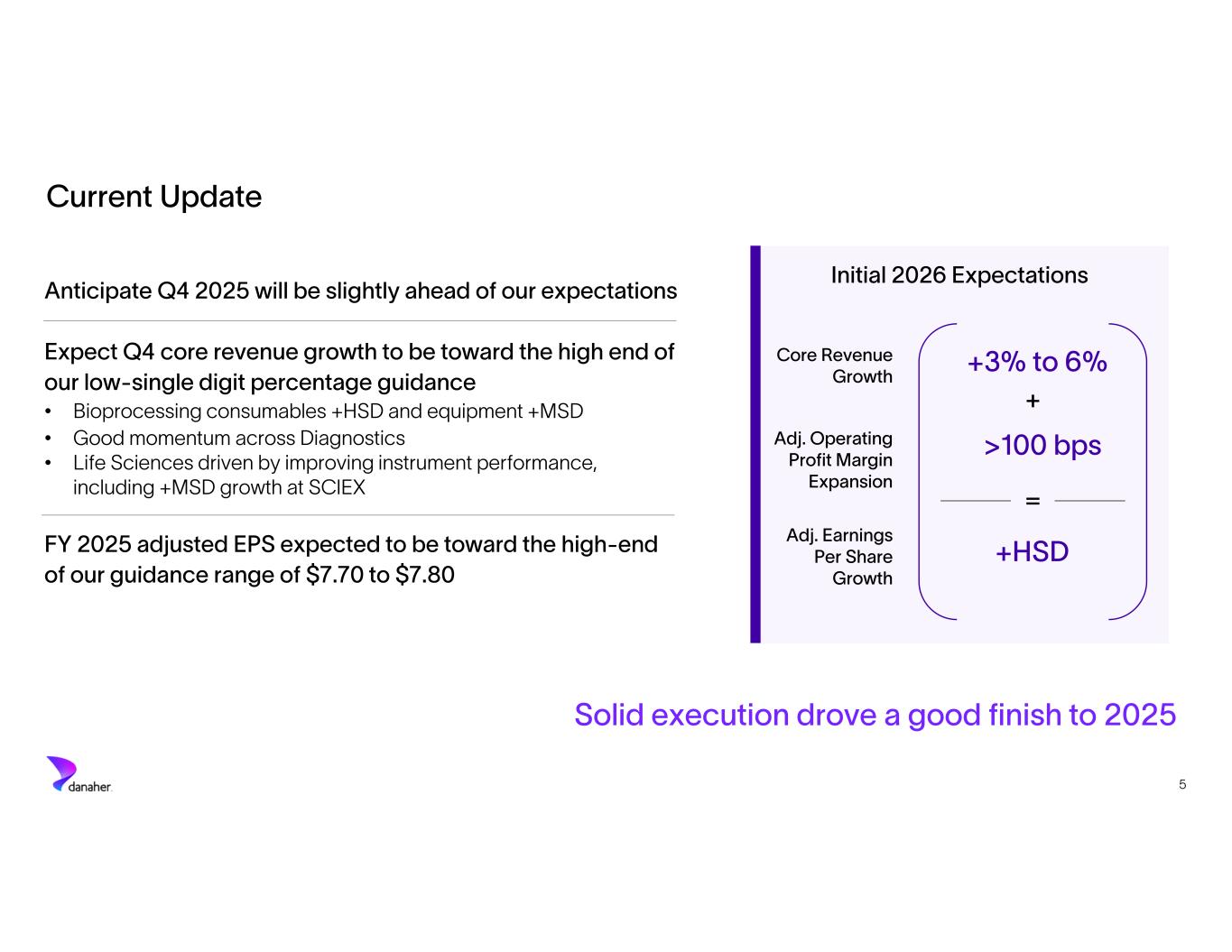 Current Update

Anticipate Q4 2025 will be slightly ahead of our expectations

Expect Q4 core revenue growth to be toward the high end of our low-single digit percentage guidance

• Bioprocessing consumables +HSD and equipment +MSD
• Good momentum across Diagnostics
• Life Sciences driven by improving instrument performance, including +MSD growth at SCIEX

FY 2025 adjusted EPS expected to be toward the high-end of our guidance range of \$7.70 to \$7.80

Initial 2026 Expectations

Core Revenue Growth

+3% to 6%

+

Adj. Operating Profit Margin Expansion

>100 bps

=

Adj. Earnings Per Share Growth

+HSD

Solid execution drove a good finish to 2025

danaher

5